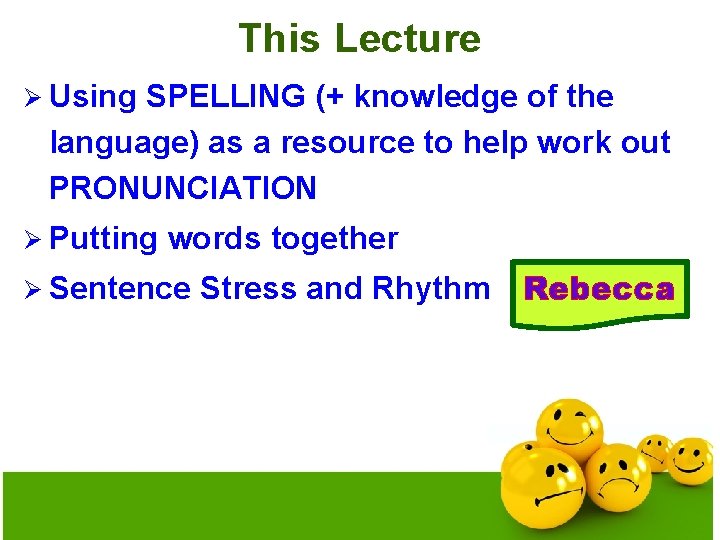 This Lecture

➢ Using SPELLING (+ knowledge of the language) as a resource to help work out PRONUNCIATION

➢ Putting words together

➢ Sentence Stress and Rhythm

Rebecca